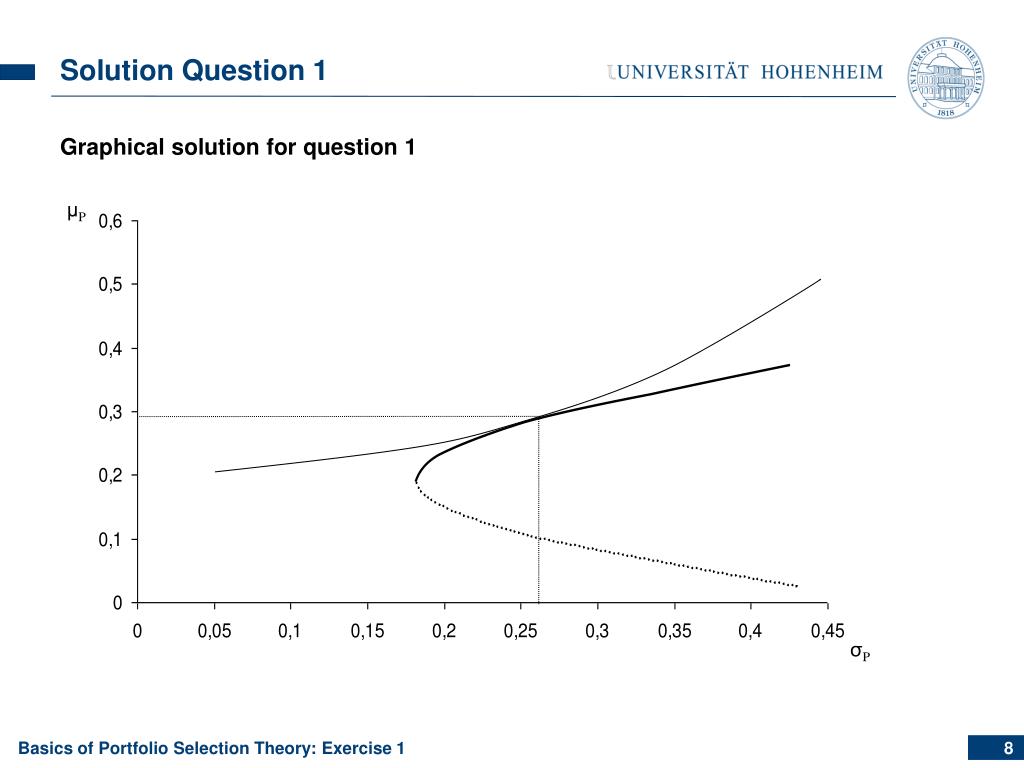 Solution Question 1

UNIVERSITÄT HOHENHEIM

UNIVERSITÄT HOHENHEIM 1818

Graphical solution for question 1

$\mu_P$

0,6
0,5
0,4
0,3
0,2
0,1
0

0 0,05 0,1 0,15 0,2 0,25 0,3 0,35 0,4 0,45

$\sigma_P$

Basics of Portfolio Selection Theory: Exercise 1

8